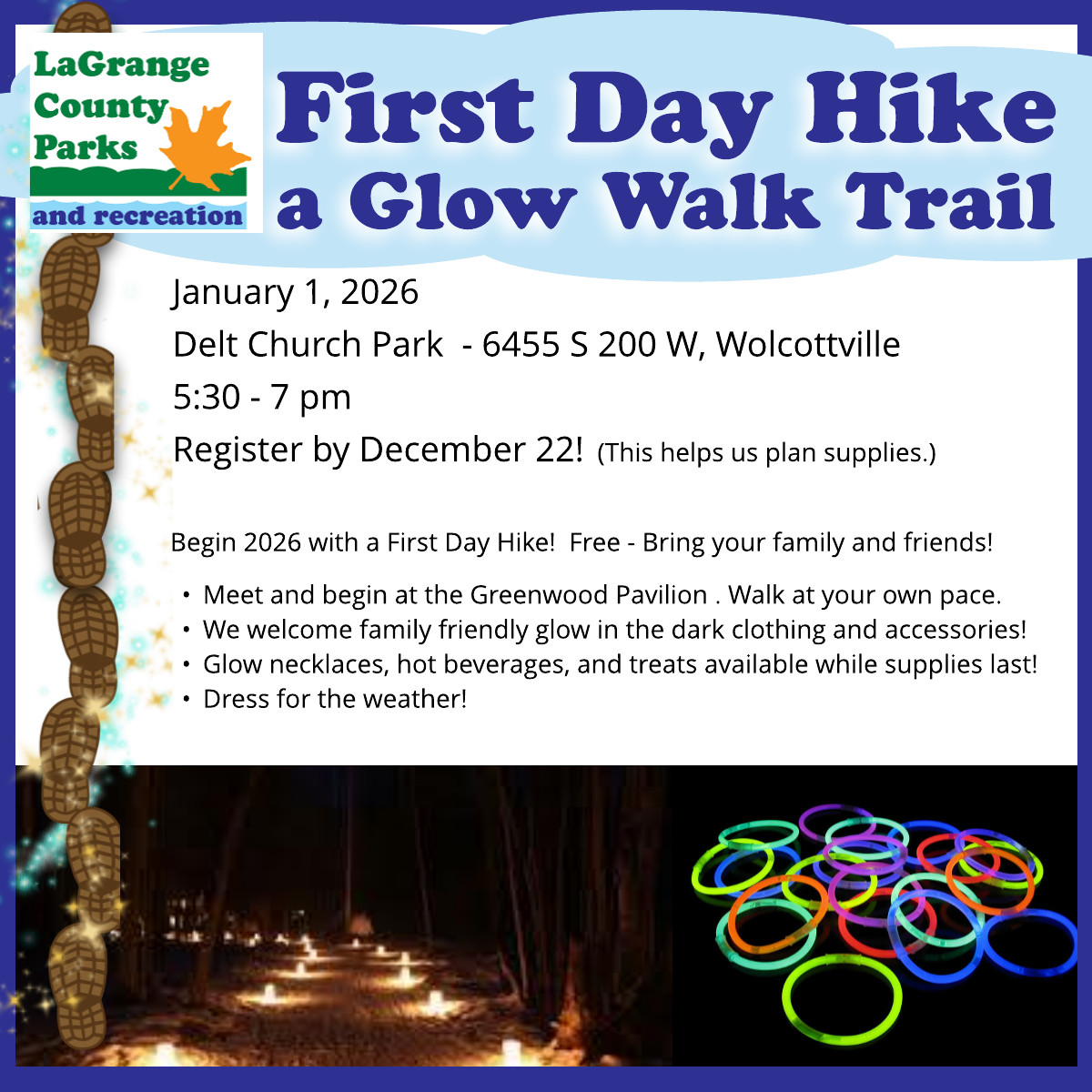 LaGrange County Parks and recreation

First Day Hike a Glow Walk Trail

January 1, 2026
Delt Church Park - 6455 S 200 W, Wolcottville
5:30 - 7 pm
Register by December 22! (This helps us plan supplies.)

Begin 2026 with a First Day Hike! Free - Bring your family and friends!

• Meet and begin at the Greenwood Pavilion . Walk at your own pace.
• We welcome family friendly glow in the dark clothing and accessories!
• Glow necklaces, hot beverages, and treats available while supplies last!
• Dress for the weather!